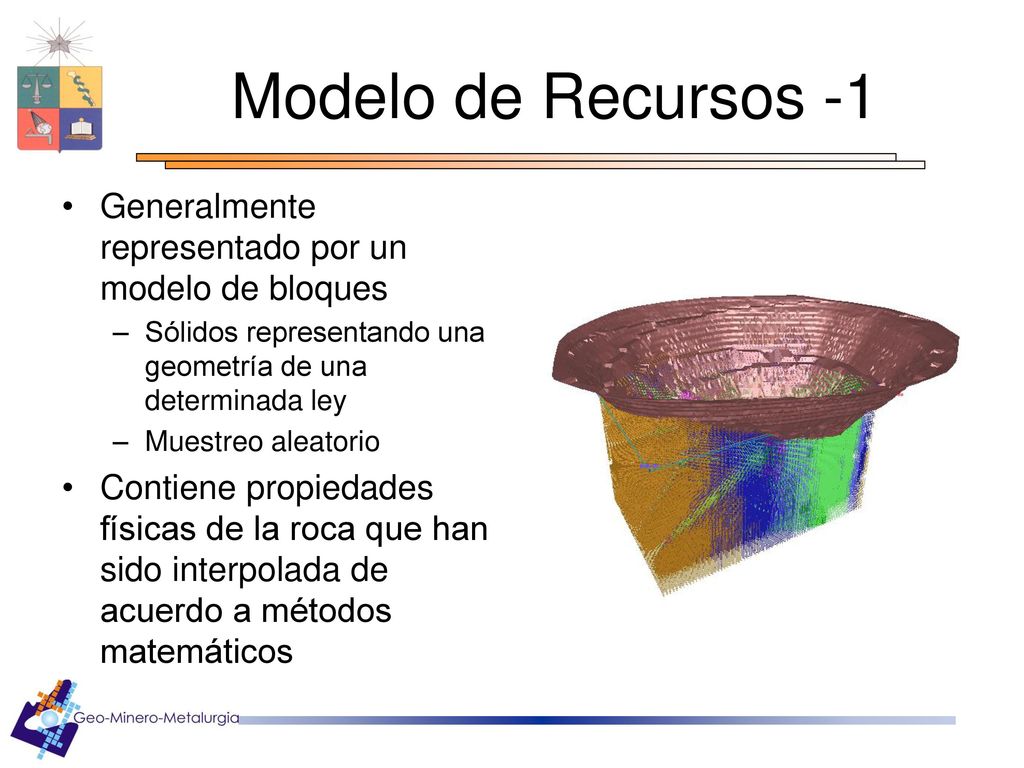 Modelo de Recursos -1

• Generalmente representado por un modelo de bloques
  – Sólidos representando una geometría de una determinada ley
  – Muestreo aleatorio
• Contiene propiedades físicas de la roca que han sido interpolada de acuerdo a métodos matemáticos

Geo-Minero-Metalurgia